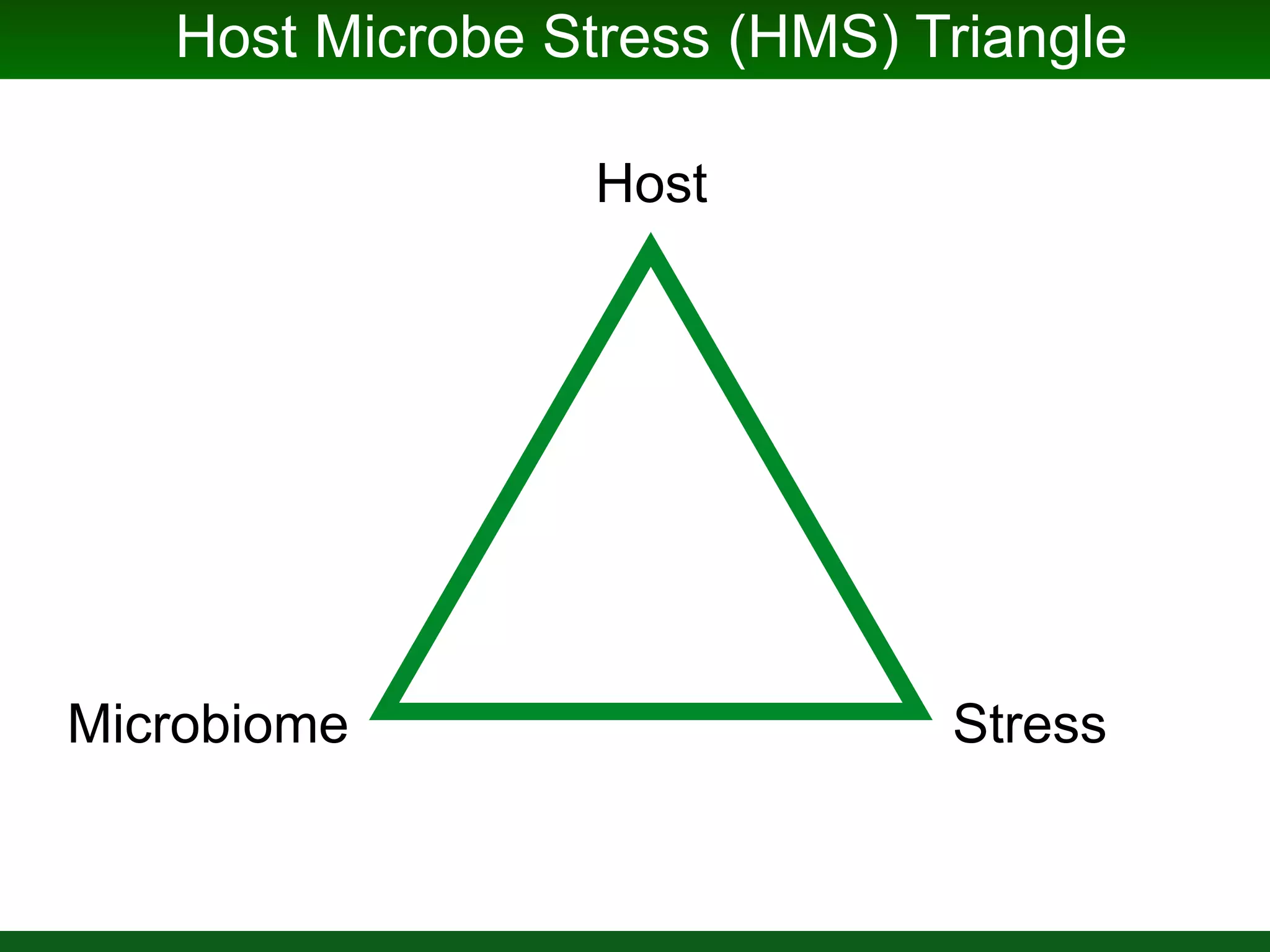 Host Microbe Stress (HMS) Triangle

Host

Microbiome

Stress